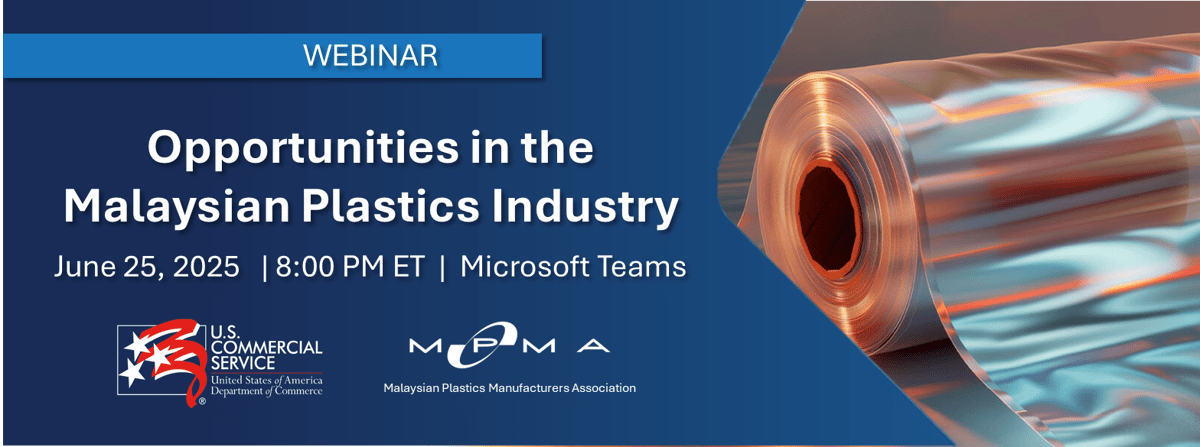 WEBINAR

Opportunities in the Malaysian Plastics Industry

June 25, 2025 | 8:00 PM ET | Microsoft Teams

U.S. COMMERCIAL SERVICE
United States of America
Department of Commerce

MPMA
Malaysian Plastics Manufacturers Association